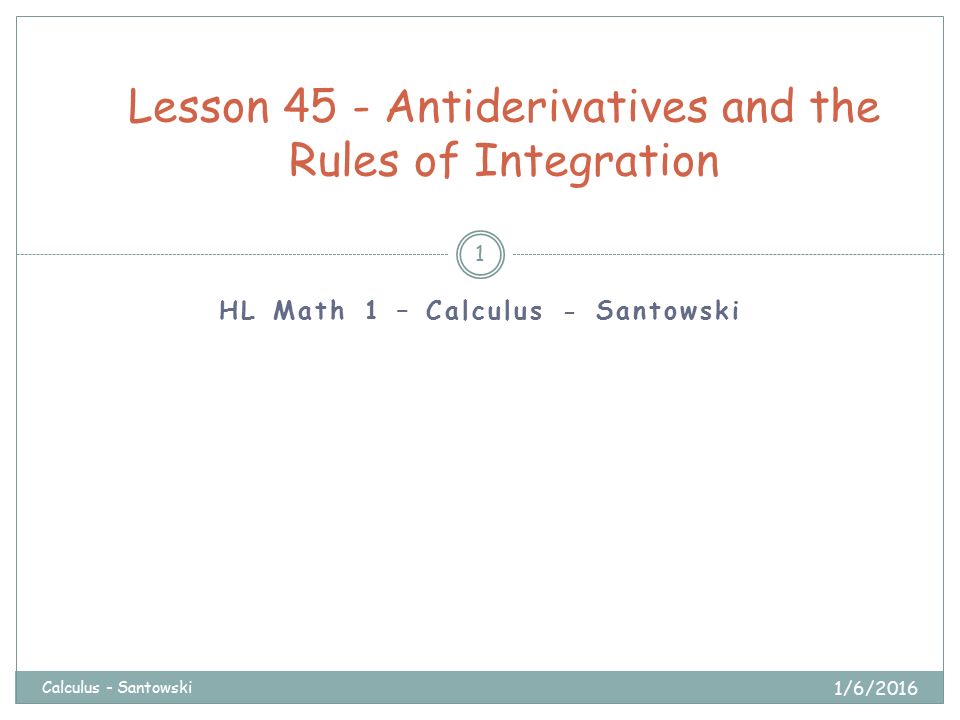 Lesson 45 - Antiderivatives and the Rules of Integration

1

HL Math 1 – Calculus - Santowski

Calculus - Santowski

1/6/2016